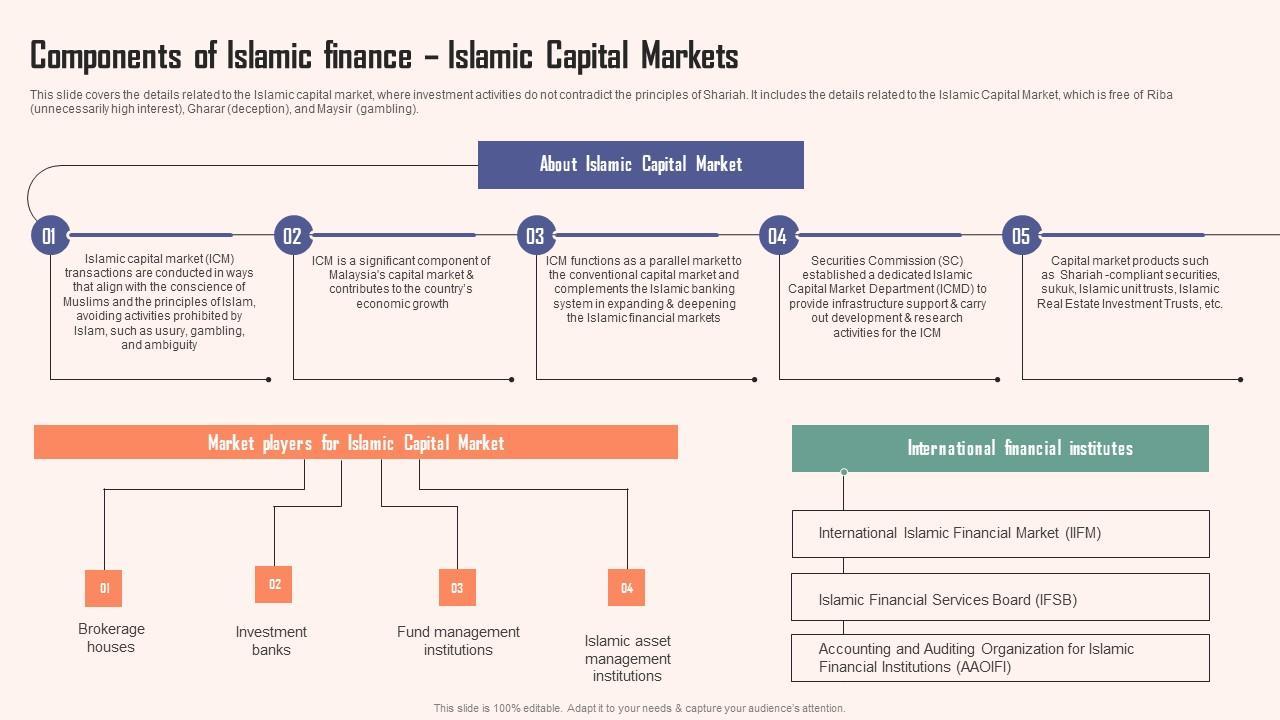 Components of Islamic finance – Islamic Capital Markets

This slide covers the details related to the Islamic capital market, where investment activities do not contradict the principles of Shariah. It includes the details related to the Islamic Capital Market, which is free of Riba (unnecessarily high interest), Gharar (deception), and Maysir (gambling).

About Islamic Capital Market

01
Islamic capital market (ICM) transactions are conducted in ways that align with the conscience of Muslims and the principles of Islam, avoiding activities prohibited by Islam, such as usury, gambling, and ambiguity

02
ICM is a significant component of Malaysia's capital market & contributes to the country's economic growth

03
ICM functions as a parallel market to the conventional capital market and complements the Islamic banking system in expanding & deepening the Islamic financial markets

04
Securities Commission (SC) established a dedicated Islamic Capital Market Department (ICMD) to provide infrastructure support & carry out development & research activities for the ICM

05
Capital market products such as Shariah -compliant securities, sukuk, Islamic unit trusts, Islamic Real Estate Investment Trusts, etc.

Market players for Islamic Capital Market

01
Brokerage houses

02
Investment banks

03
Fund management institutions

04
Islamic asset management institutions

International financial institutes

International Islamic Financial Market (IIFM)

Islamic Financial Services Board (IFSB)

Accounting and Auditing Organization for Islamic Financial Institutions (AAOIFI)

This slide is 100% editable. Adapt it to your needs & capture your audience's attention.